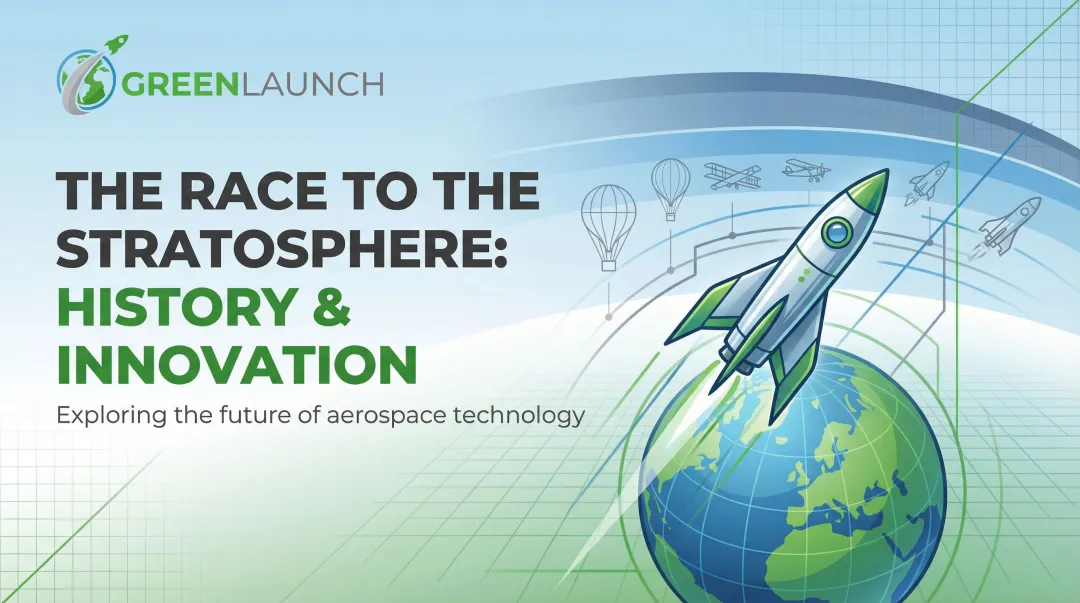 GREENLAUNCH

THE RACE TO THE STRATOSPHERE: HISTORY & INNOVATION

Exploring the future of aerospace technology